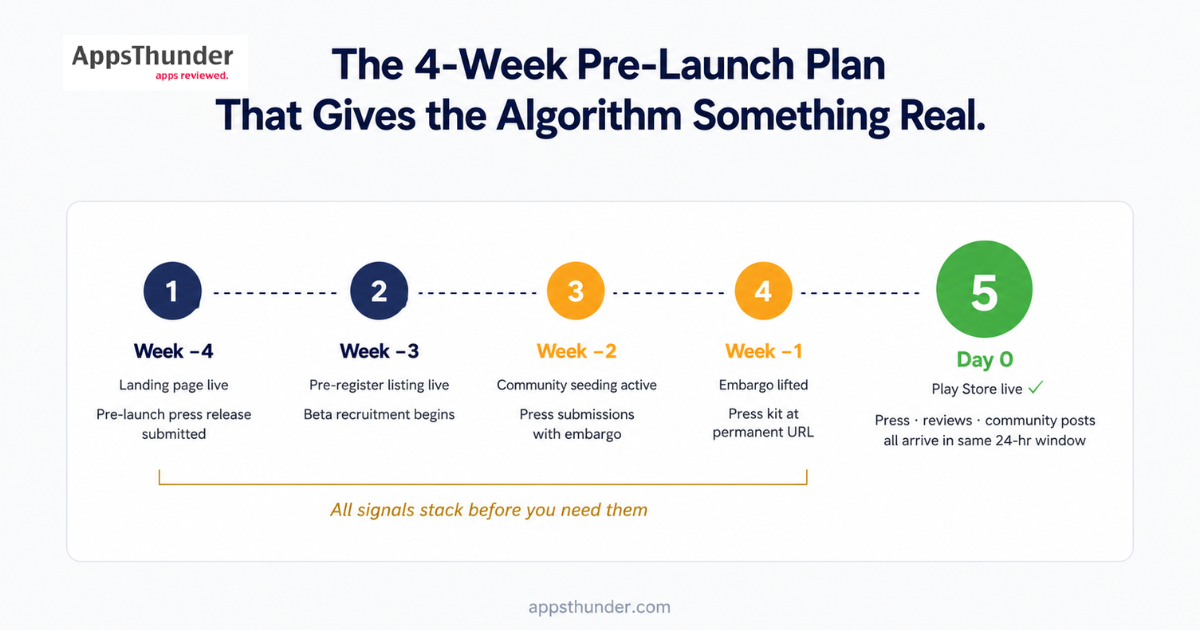 AppsThunder
apps reviewed.

The 4-Week Pre-Launch Plan That Gives the Algorithm Something Real.

1

Week −4

Landing page live

Pre-launch press release submitted

2

Week −3

Pre-register listing live

Beta recruitment begins

3

Week −2

Community seeding active

Press submissions with embargo

4

Week −1

Embargo lifted

Press kit at permanent URL

5

Day 0

Play Store live ✓

Press · reviews · community posts all arrive in same 24-hr window

All signals stack before you need them

appsthunder.com